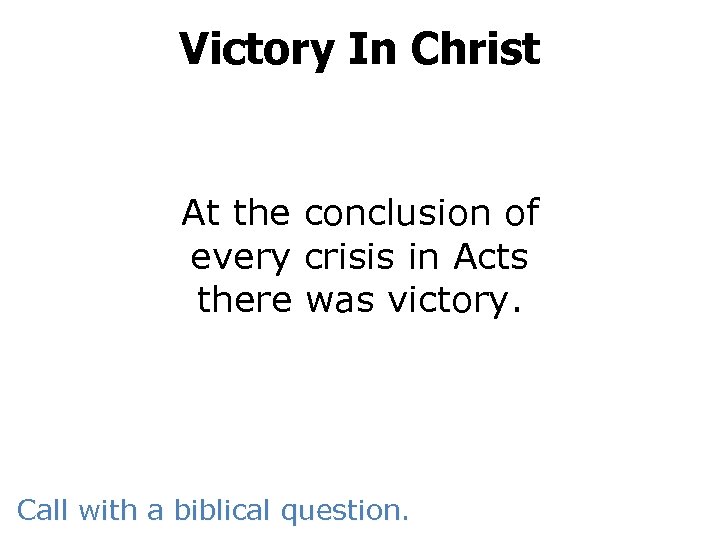 Victory In Christ

At the conclusion of every crisis in Acts there was victory.

Call with a biblical question.